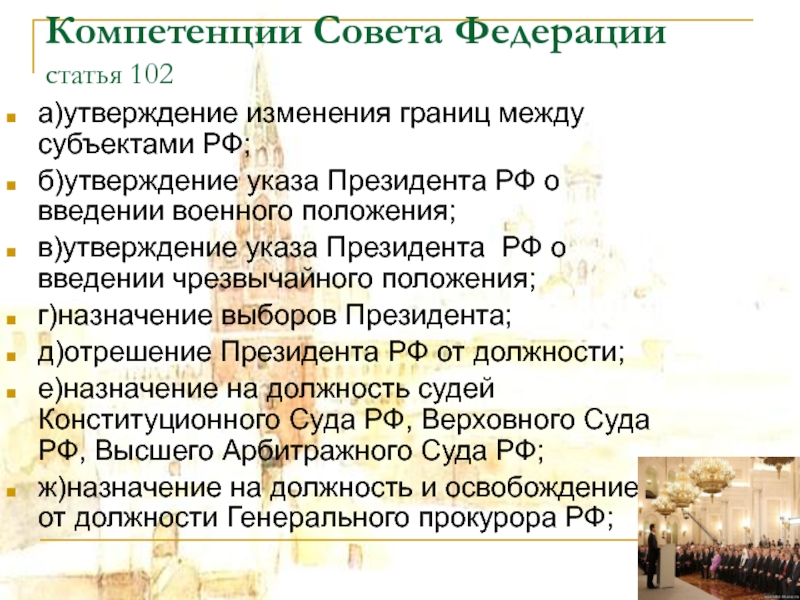 Компетенции Совета Федерации статья 102

а)утверждение изменения границ между субъектами РФ;

б)утверждение указа Президента РФ о введении военного положения;

в)утверждение указа Президента РФ о введении чрезвычайного положения;

г)назначение выборов Президента;

д)отрешение Президента РФ от должности;

е)назначение на должность судей Конституционного Суда РФ, Верховного Суда РФ, Высшего Арбитражного Суда РФ;

ж)назначение на должность и освобождение от должности Генерального прокурора РФ;